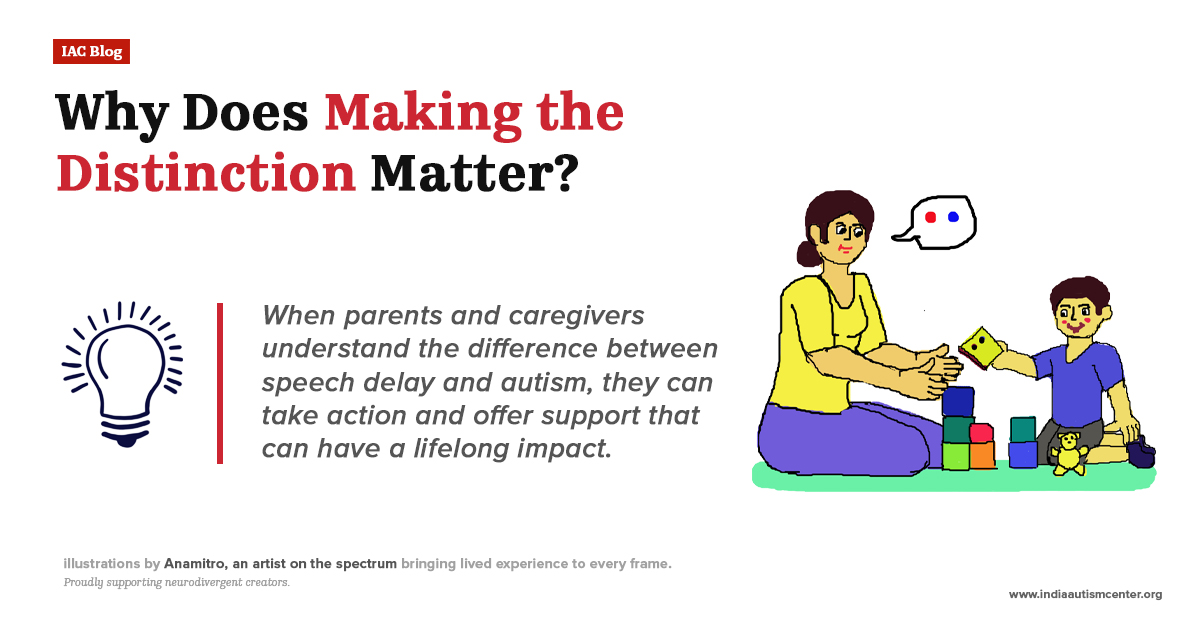 IAC Blog

Why Does Making the Distinction Matter?

When parents and caregivers understand the difference between speech delay and autism, they can take action and offer support that can have a lifelong impact.

illustrations by Anamitro, an artist on the spectrum bringing lived experience to every frame.
Proudly supporting neurodivergent creators.

www.indiaautismcenter.org